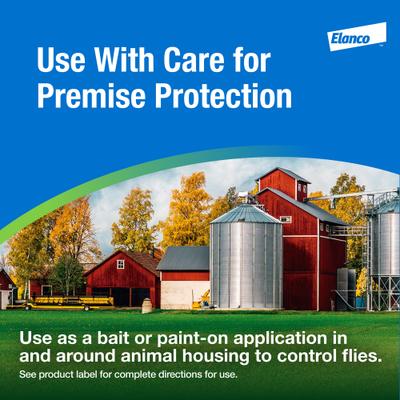 Elanco

Use With Care for Premise Protection

Use as a bait or paint-on application in and around animal housing to control flies.

See product label for complete directions for use.